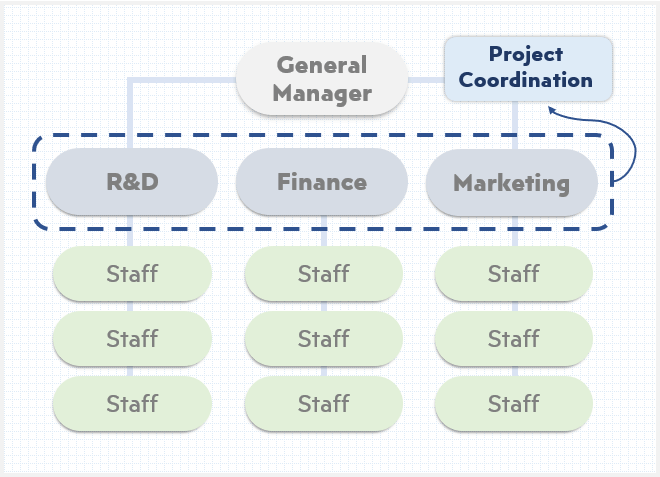 General Manager

Project Coordination

R&D

Finance

Marketing

Staff

Staff

Staff

Staff

Staff

Staff

Staff

Staff

Staff